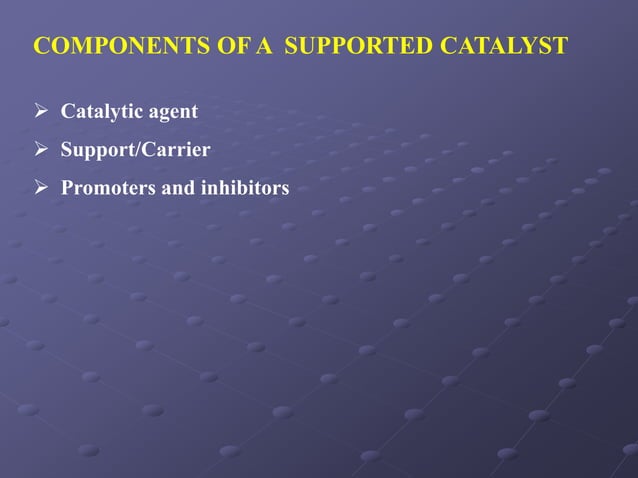 COMPONENTS OF A SUPPORTED CATALYST

➢ Catalytic agent

➢ Support/Carrier

➢ Promoters and inhibitors